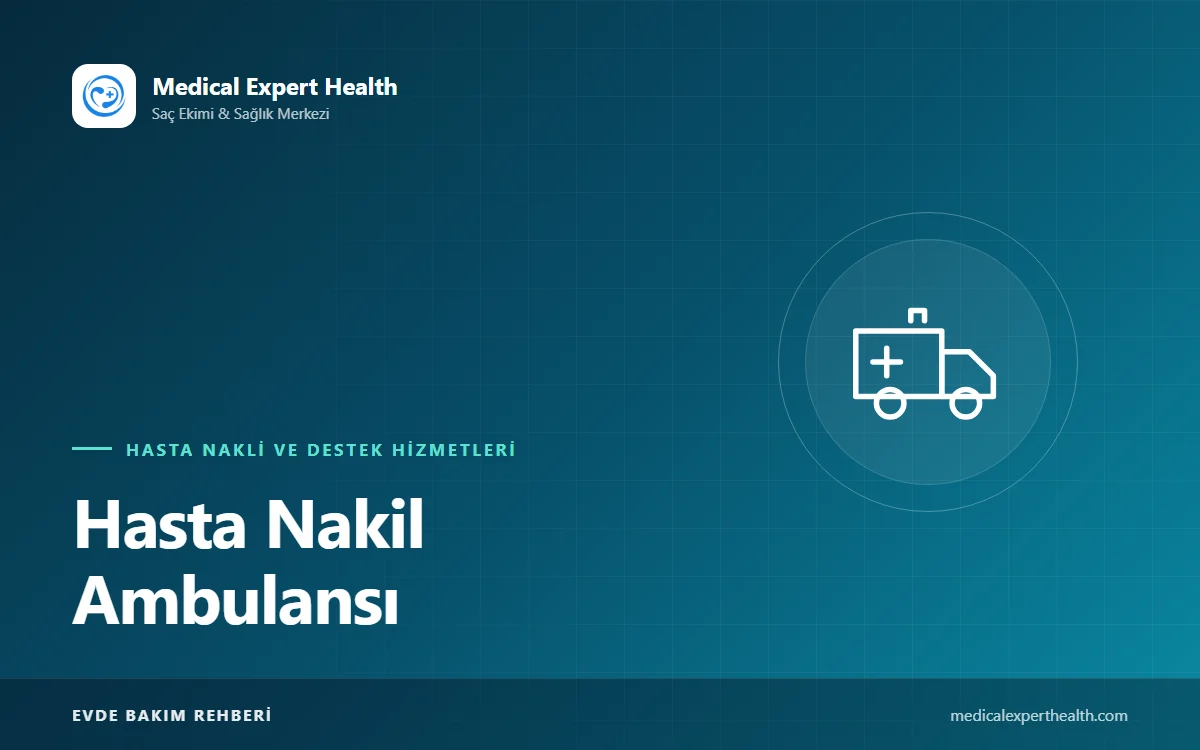 Medical Expert Health
Saç Ekimi & Sağlık Merkezi

HASTA NAKLİ VE DESTEK HİZMETLERİ

Hasta Nakil Ambulansı

EVDE BAKIM REHBERİ

medicalexperthealth.com